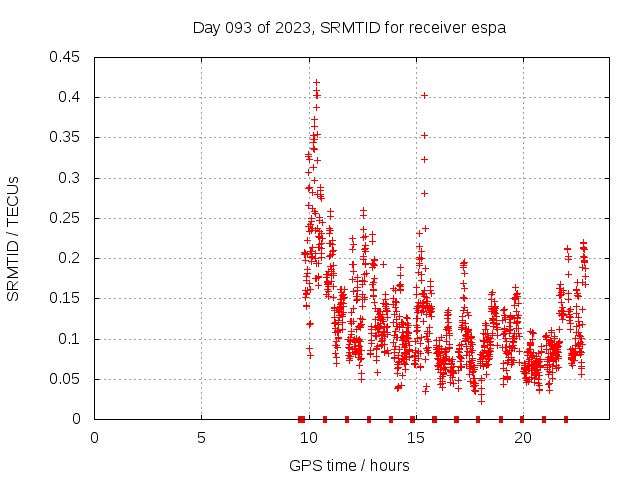 Day 093 of 2023, SRMTID for receiver espa

SRMTID / TECUs

0.45
0.4
0.35
0.3
0.25
0.2
0.15
0.1
0.05
0

0
5
10
15
20

GPS time / hours